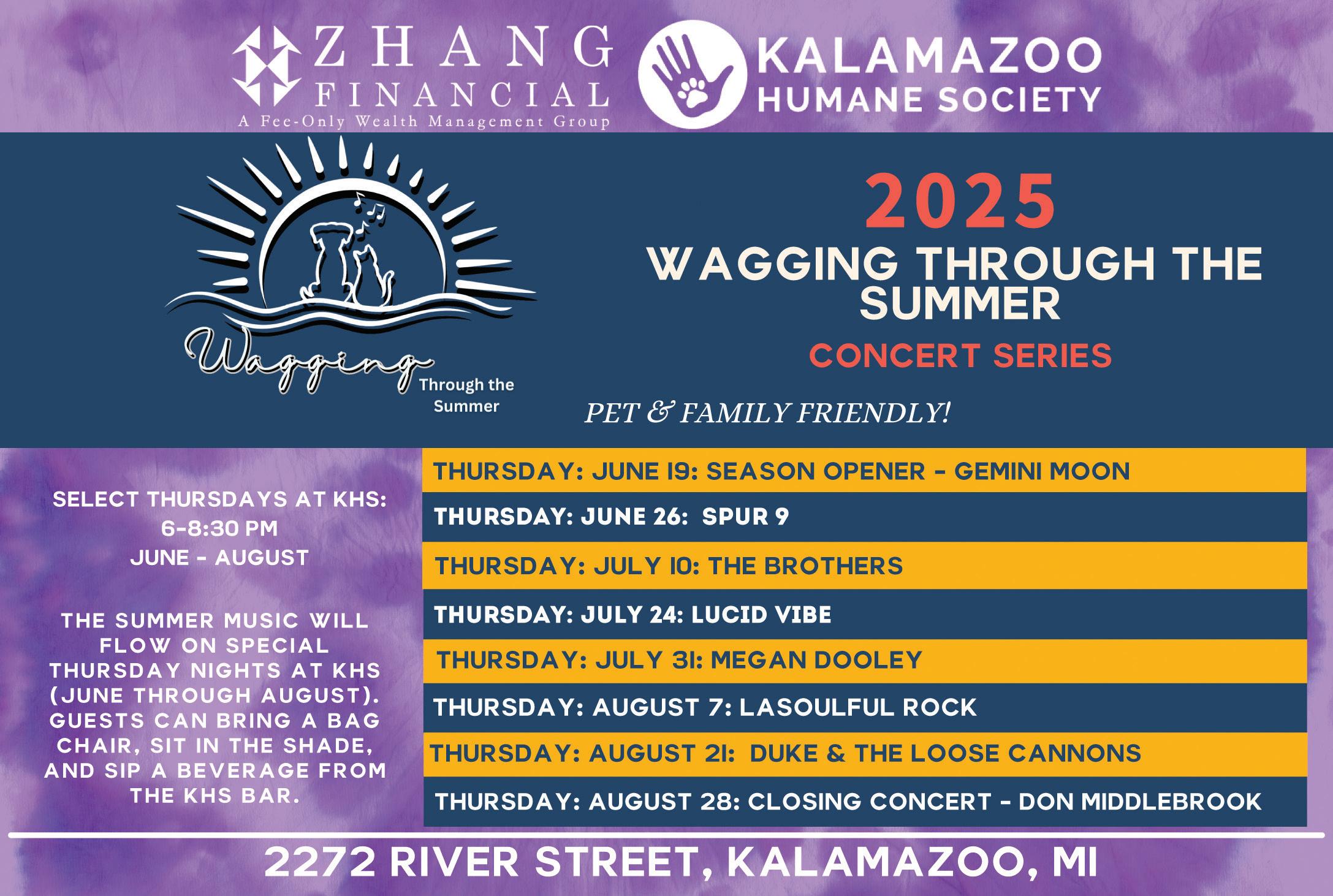 ZHANG FINANCIAL
A Fee-Only Wealth Management Group

KALAMAZOO HUMANE SOCIETY

Wagging Through the Summer

2025
WAGGING THROUGH THE SUMMER
CONCERT SERIES

PET & FAMILY FRIENDLY!

SELECT THURSDAYS AT KHS:
6-8:30 PM
JUNE - AUGUST

THE SUMMER MUSIC WILL FLOW ON SPECIAL THURSDAY NIGHTS AT KHS (JUNE THROUGH AUGUST). GUESTS CAN BRING A BAG CHAIR, SIT IN THE SHADE, AND SIP A BEVERAGE FROM THE KHS BAR.

THURSDAY: JUNE 19: SEASON OPENER - GEMINI MOON
THURSDAY: JUNE 26: SPUR 9
THURSDAY: JULY 10: THE BROTHERS
THURSDAY: JULY 24: LUCID VIBE
THURSDAY: JULY 31: MEGAN DOOLEY
THURSDAY: AUGUST 7: LASOULFUL ROCK
THURSDAY: AUGUST 21: DUKE & THE LOOSE CANNONS
THURSDAY: AUGUST 28: CLOSING CONCERT - DON MIDDLEBROOK

2272 RIVER STREET, KALAMAZOO, MI